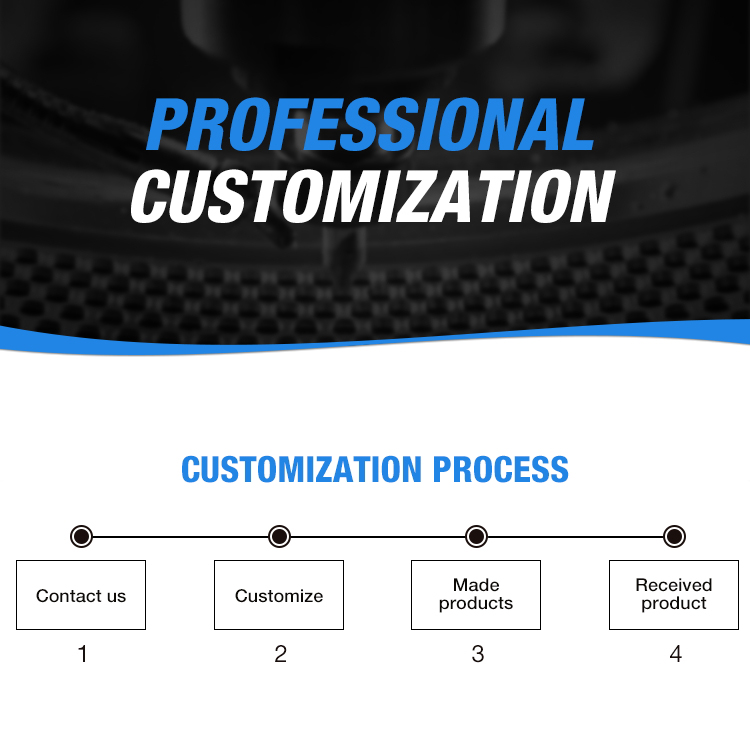 PROFESSIONAL
CUSTOMIZATION

CUSTOMIZATION PROCESS

Contact us
1

Customize
2

Made products
3

Received product
4